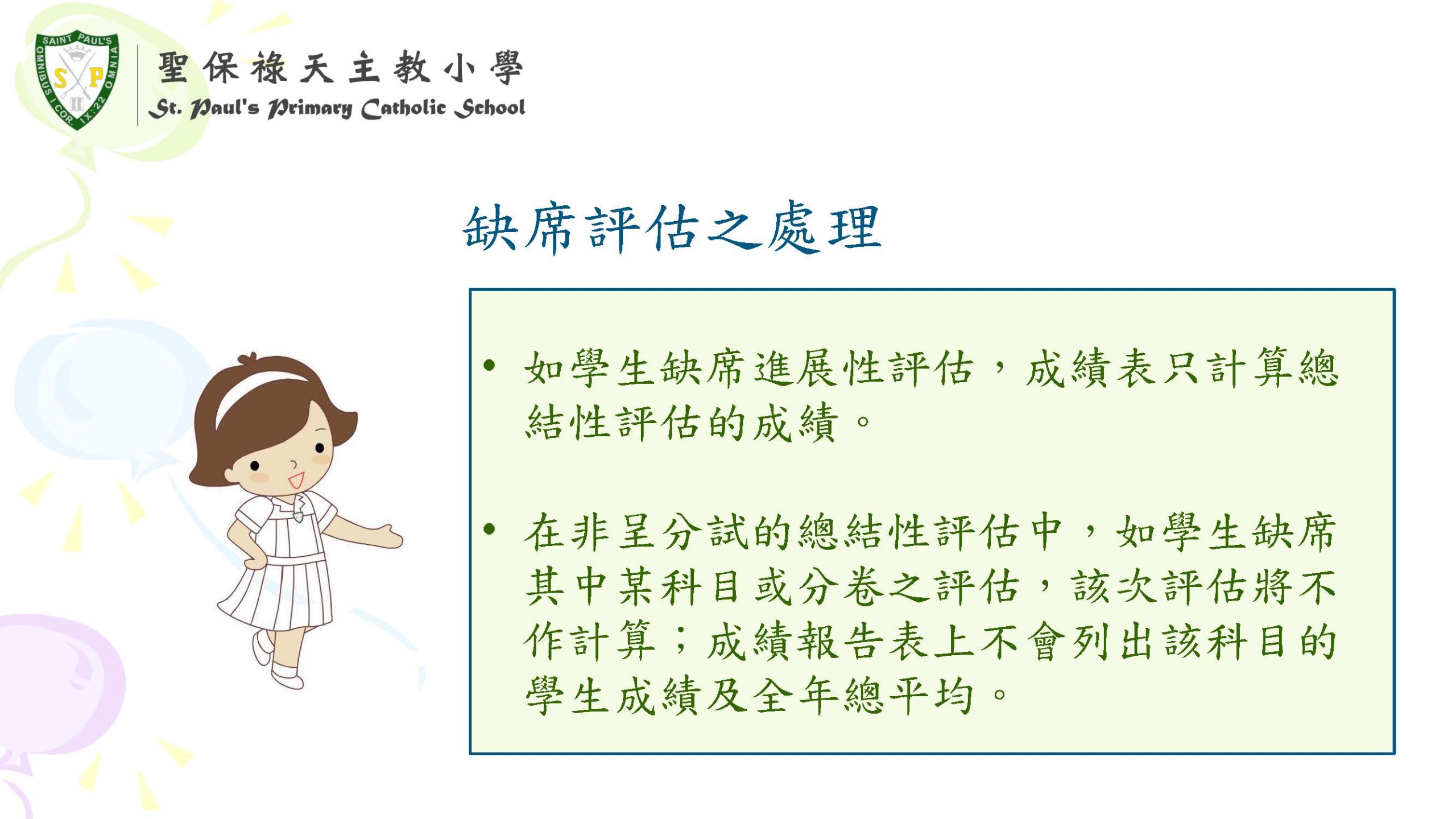 SAINT PAUL'S
OMNIBUS I COR. IX:22 OMNIA
S P

聖保祿天主教小學
St. Paul's Primary Catholic School

缺席評估之處理

• 如學生缺席進展性評估，成績表只計算總結性評估的成績。

• 在非呈分試的總結性評估中，如學生缺席其中某科目或分卷之評估，該次評估將不作計算；成績報告表上不會列出該科目的學生成績及全年總平均。